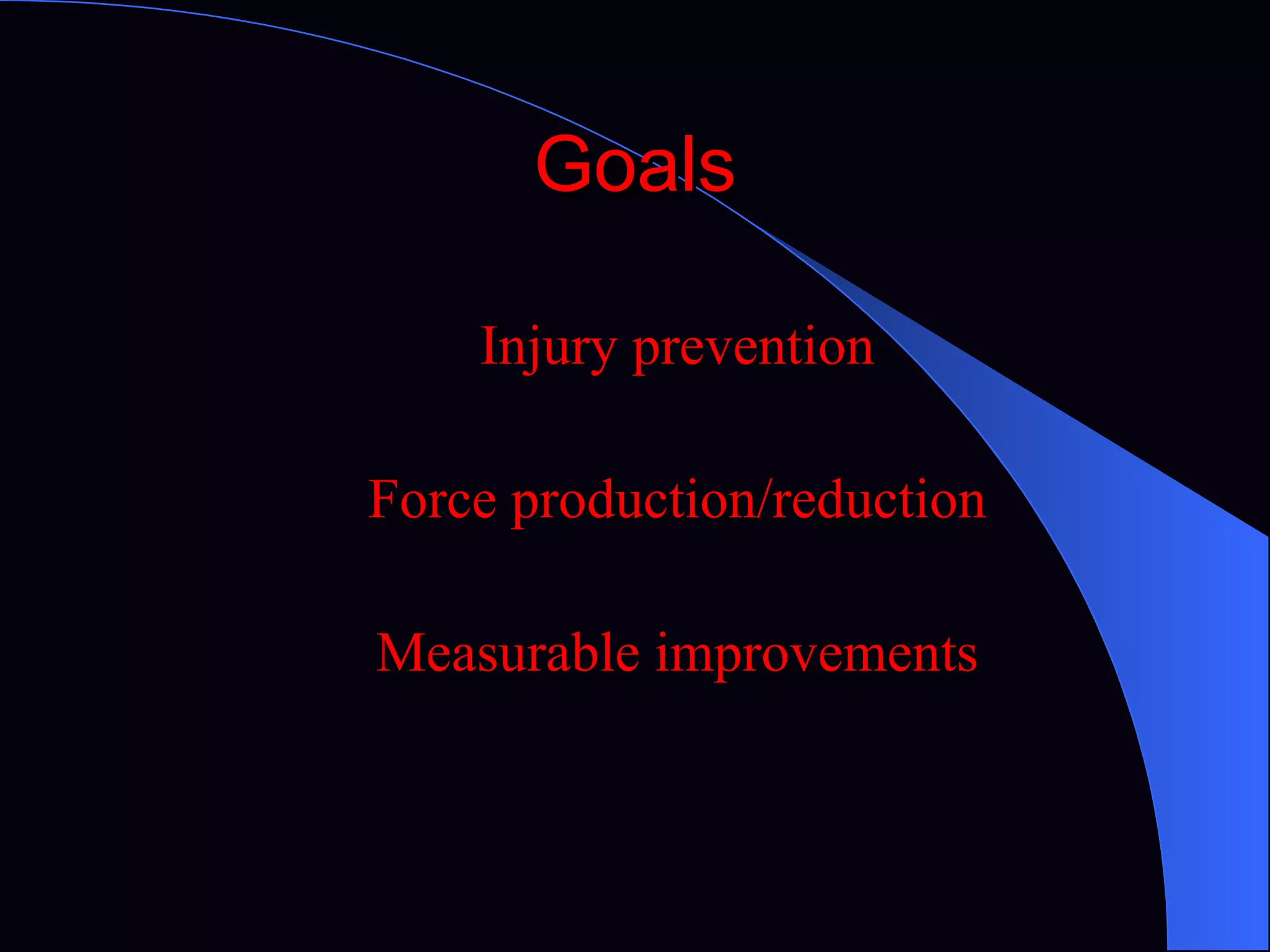 Goals

Injury prevention

Force production/reduction

Measurable improvements